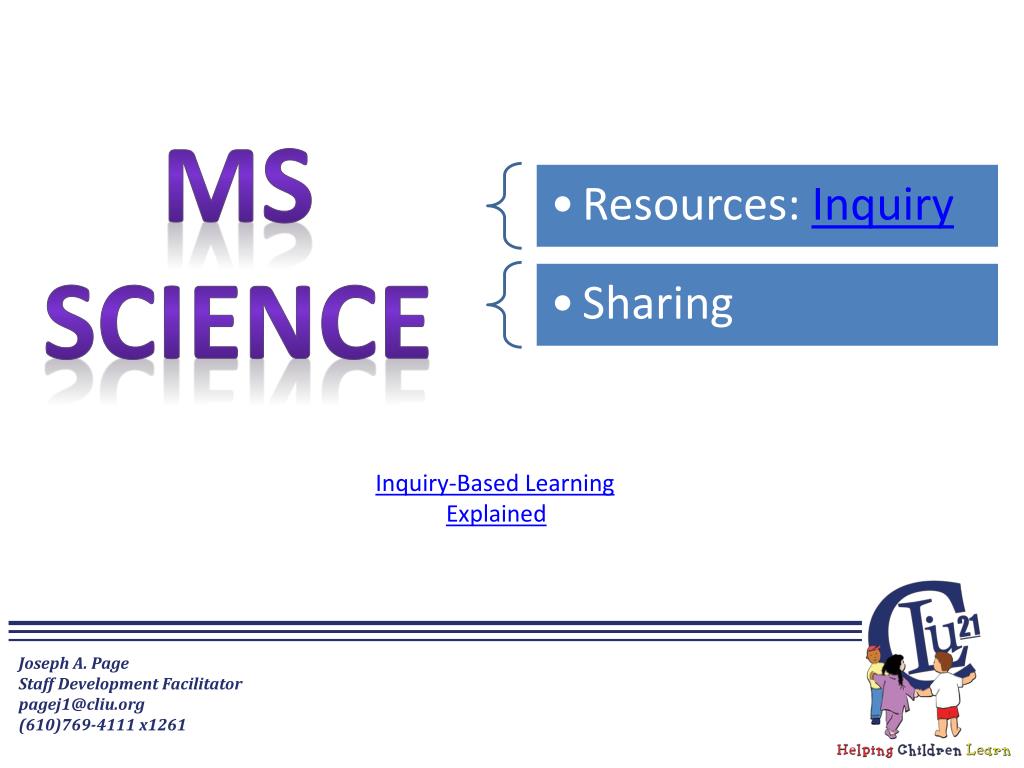 MS SCIENCE

• Resources: Inquiry

• Sharing

Inquiry-Based Learning Explained

Joseph A. Page
Staff Development Facilitator
pagej1@cliu.org
(610)769-4111 x1261

CLIU 21
Helping Children Learn